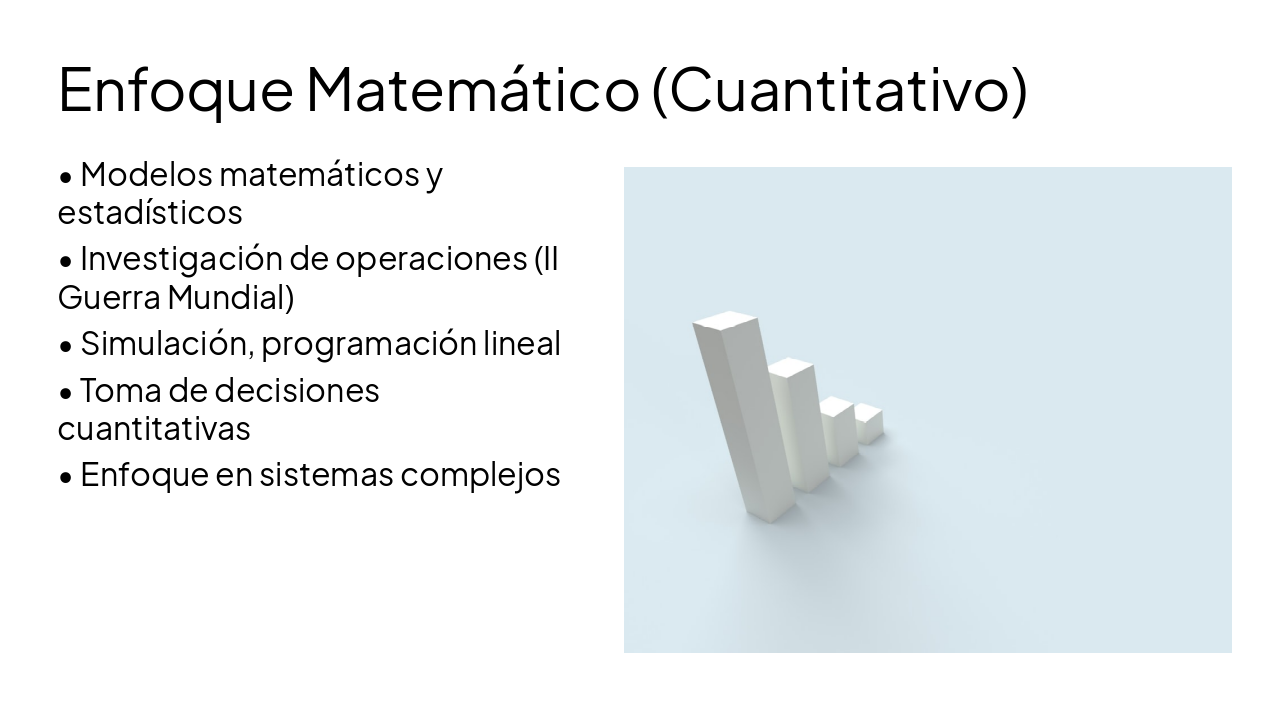 Enfoque Matemático (Cuantitativo)

• Modelos matemáticos y estadísticos

• Investigación de operaciones (II Guerra Mundial)

• Simulación, programación lineal

• Toma de decisiones cuantitativas

• Enfoque en sistemas complejos